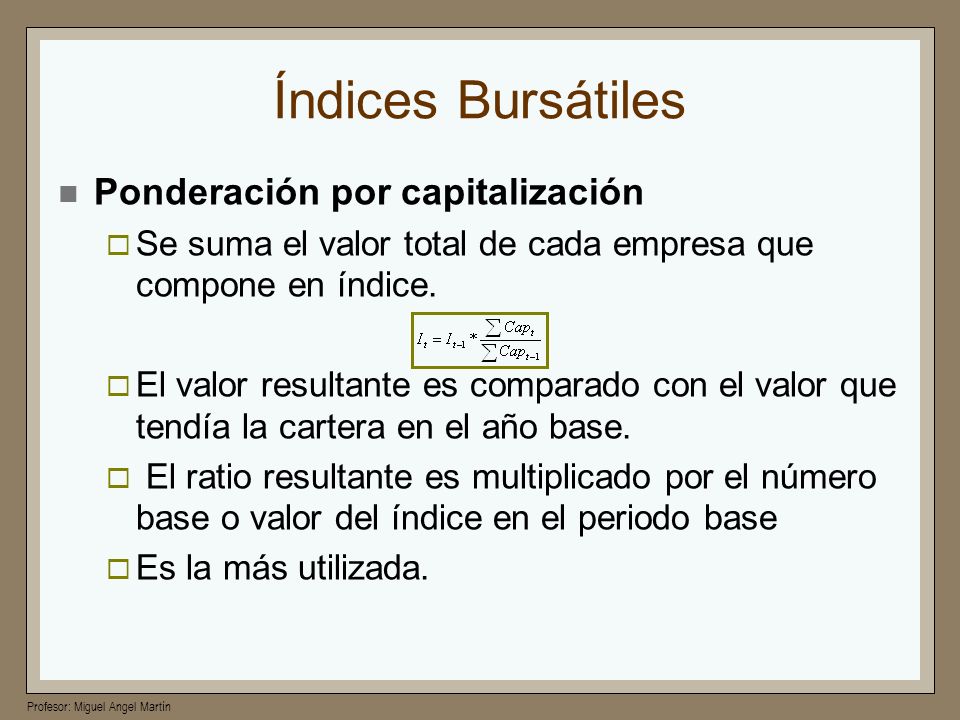 Índices Bursátiles

Ponderación por capitalización

Se suma el valor total de cada empresa que compone en índice.

$I_t = I_{t-1} * \frac{\sum Cap_t}{\sum Cap_{t-1}}$

El valor resultante es comparado con el valor que tendía la cartera en el año base.

El ratio resultante es multiplicado por el número base o valor del índice en el periodo base

Es la más utilizada.

Profesor: Miguel Angel Martín